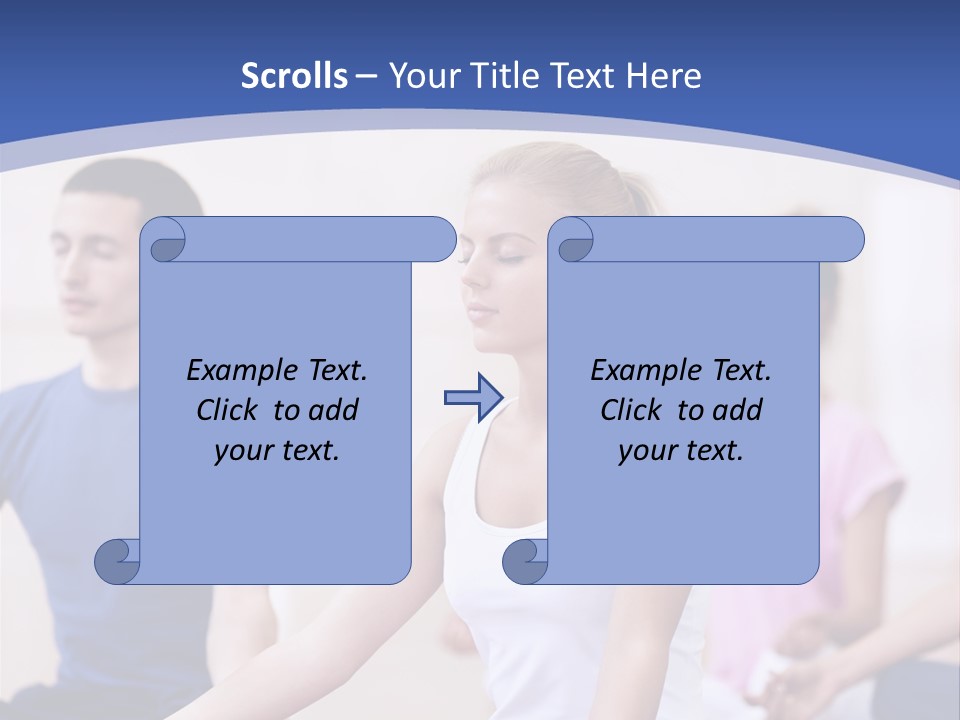 Scrolls – Your Title Text Here

Example Text. Click to add your text.

Example Text. Click to add your text.